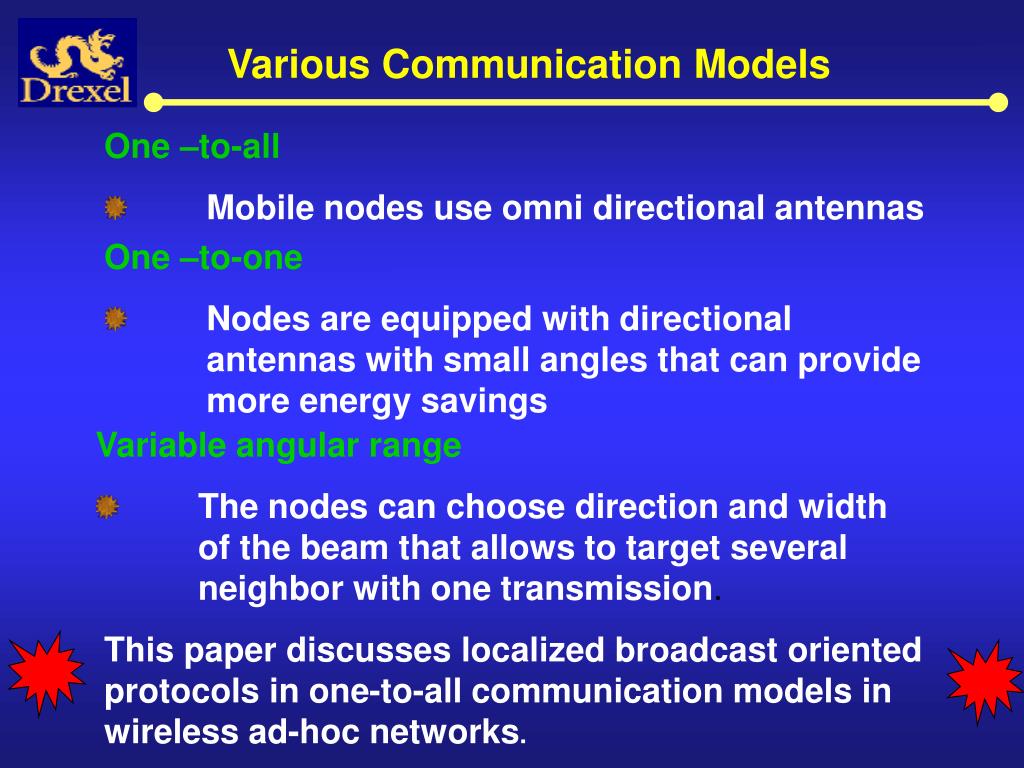 Drexel

Various Communication Models

One –to-all

Mobile nodes use omni directional antennas

One –to-one

Nodes are equipped with directional antennas with small angles that can provide more energy savings

Variable angular range

The nodes can choose direction and width of the beam that allows to target several neighbor with one transmission.

This paper discusses localized broadcast oriented protocols in one-to-all communication models in wireless ad-hoc networks.